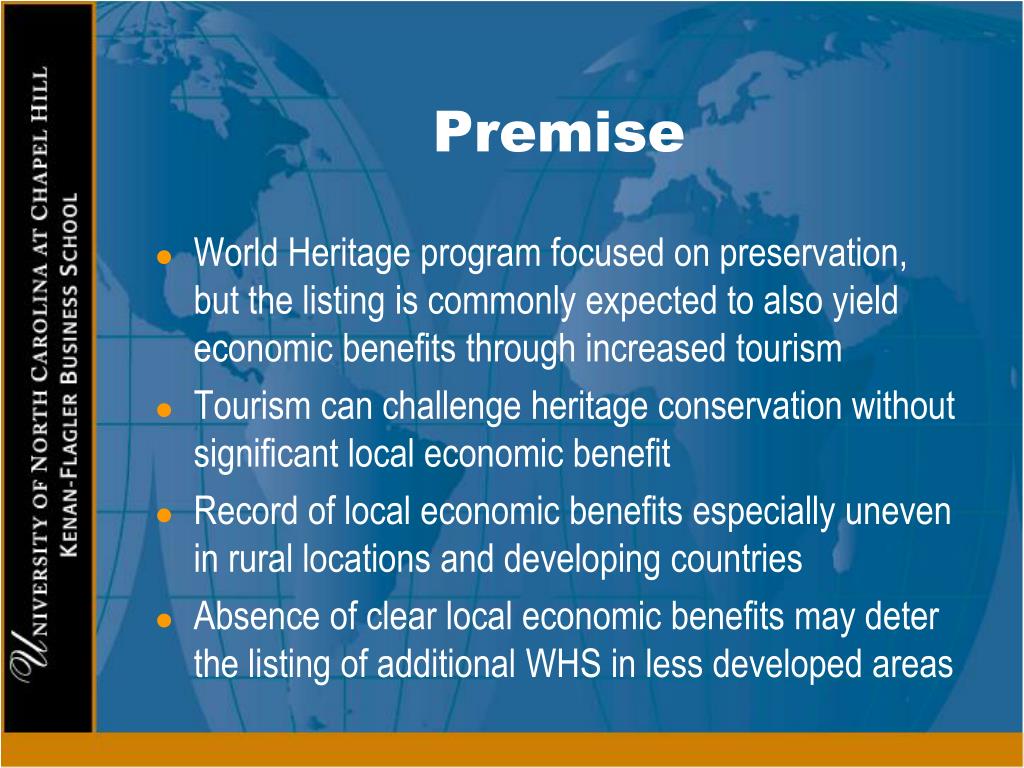 University of North Carolina at Chapel Hill
Kenan-Flagler Business School

Premise

• World Heritage program focused on preservation, but the listing is commonly expected to also yield economic benefits through increased tourism
• Tourism can challenge heritage conservation without significant local economic benefit
• Record of local economic benefits especially uneven in rural locations and developing countries
• Absence of clear local economic benefits may deter the listing of additional WHS in less developed areas